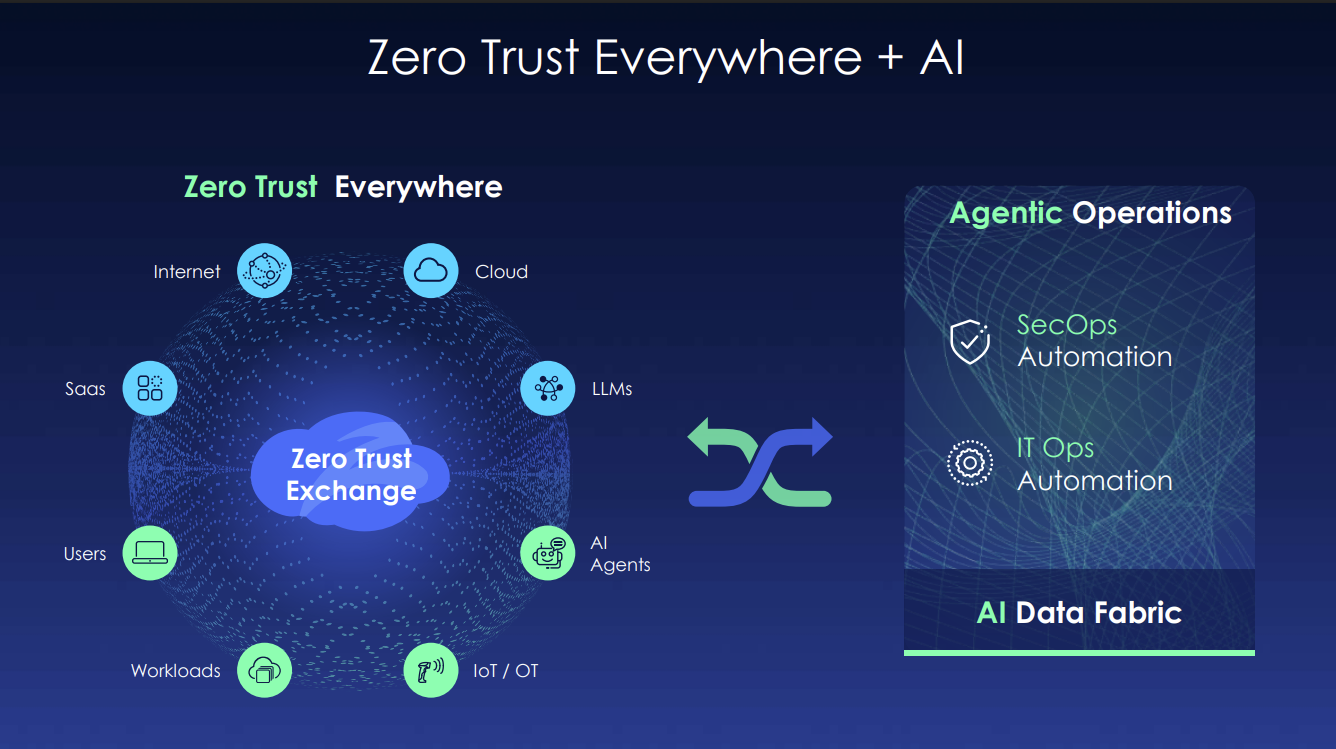 Zero Trust Everywhere + AI

Zero Trust Everywhere

Internet

Cloud

Saas

LLMs

Zero Trust Exchange

Users

AI Agents

Workloads

IoT / OT

Agentic Operations

SecOps Automation

IT Ops Automation

AI Data Fabric